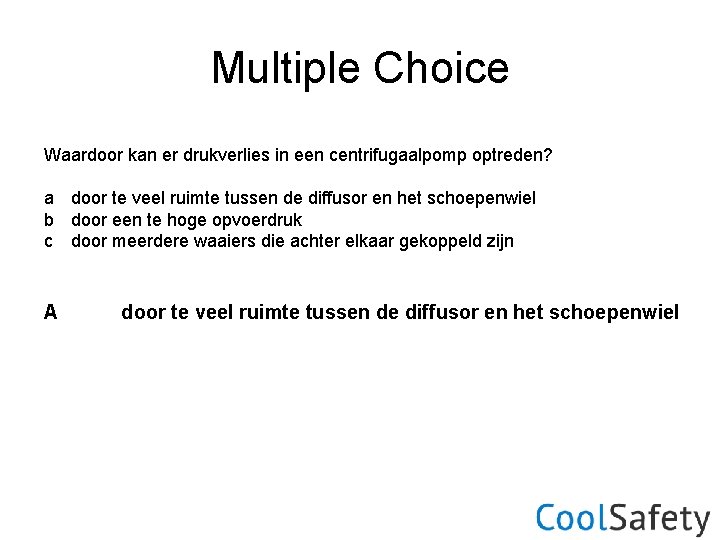 Multiple Choice

Waardoor kan er drukverlies in een centrifugaalpomp optreden?

a door te veel ruimte tussen de diffusor en het schoepenwiel
b door een te hoge opvoerdruk
c door meerdere waaiers die achter elkaar gekoppeld zijn

A door te veel ruimte tussen de diffusor en het schoepenwiel

CoolSafety